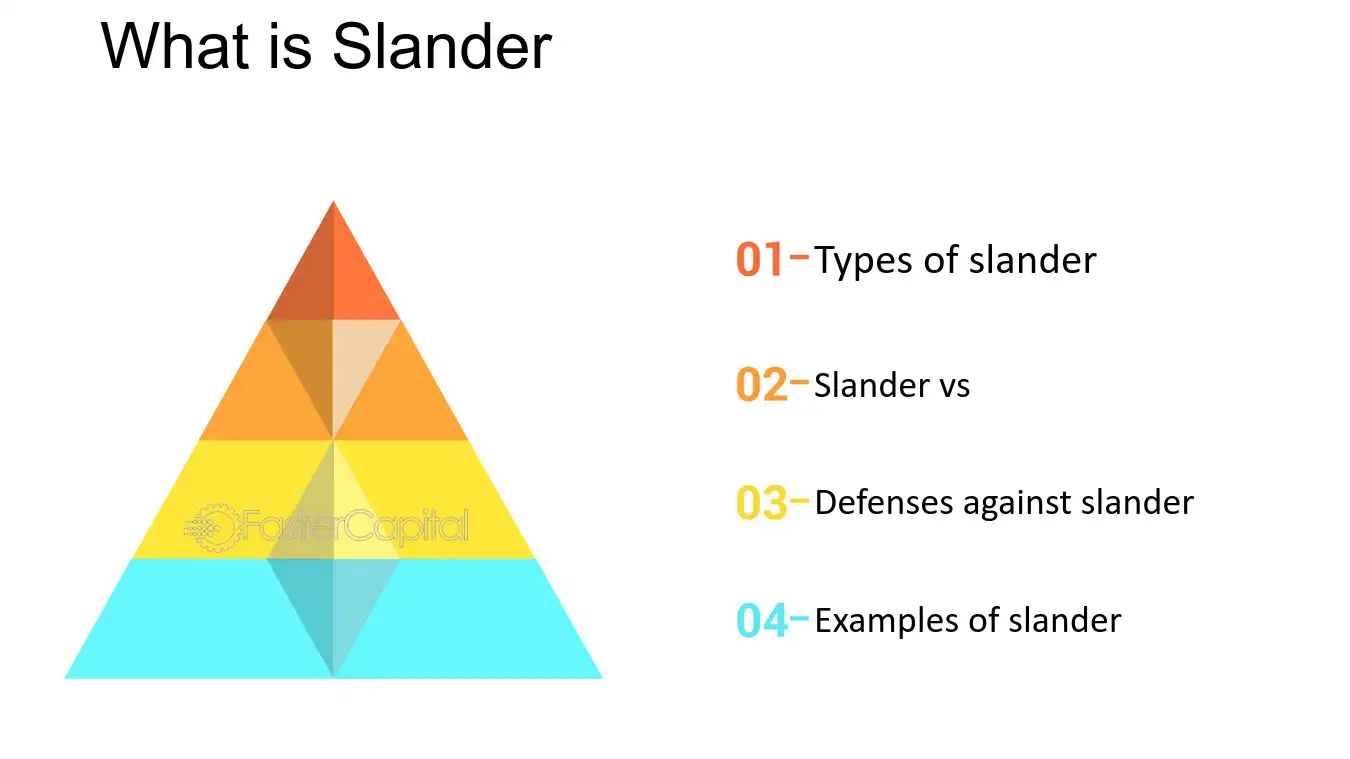 What is Slander

01- Types of slander

02- Slander vs

03- Defenses against slander

04- Examples of slander

FasterCapital